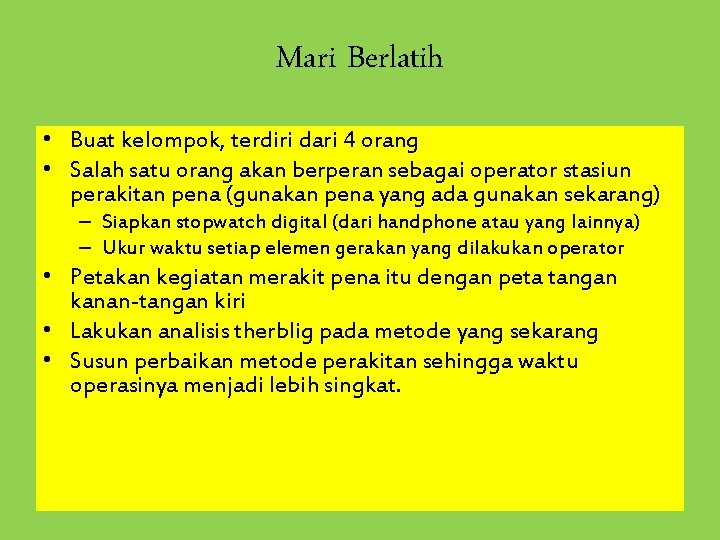 Mari Berlatih

• Buat kelompok, terdiri dari 4 orang
• Salah satu orang akan berperan sebagai operator stasiun perakitan pena (gunakan pena yang ada gunakan sekarang)
– Siapkan stopwatch digital (dari handphone atau yang lainnya)
– Ukur waktu setiap elemen gerakan yang dilakukan operator
• Petakan kegiatan merakit pena itu dengan peta tangan kanan-tangan kiri
• Lakukan analisis therblig pada metode yang sekarang
• Susun perbaikan metode perakitan sehingga waktu operasinya menjadi lebih singkat.